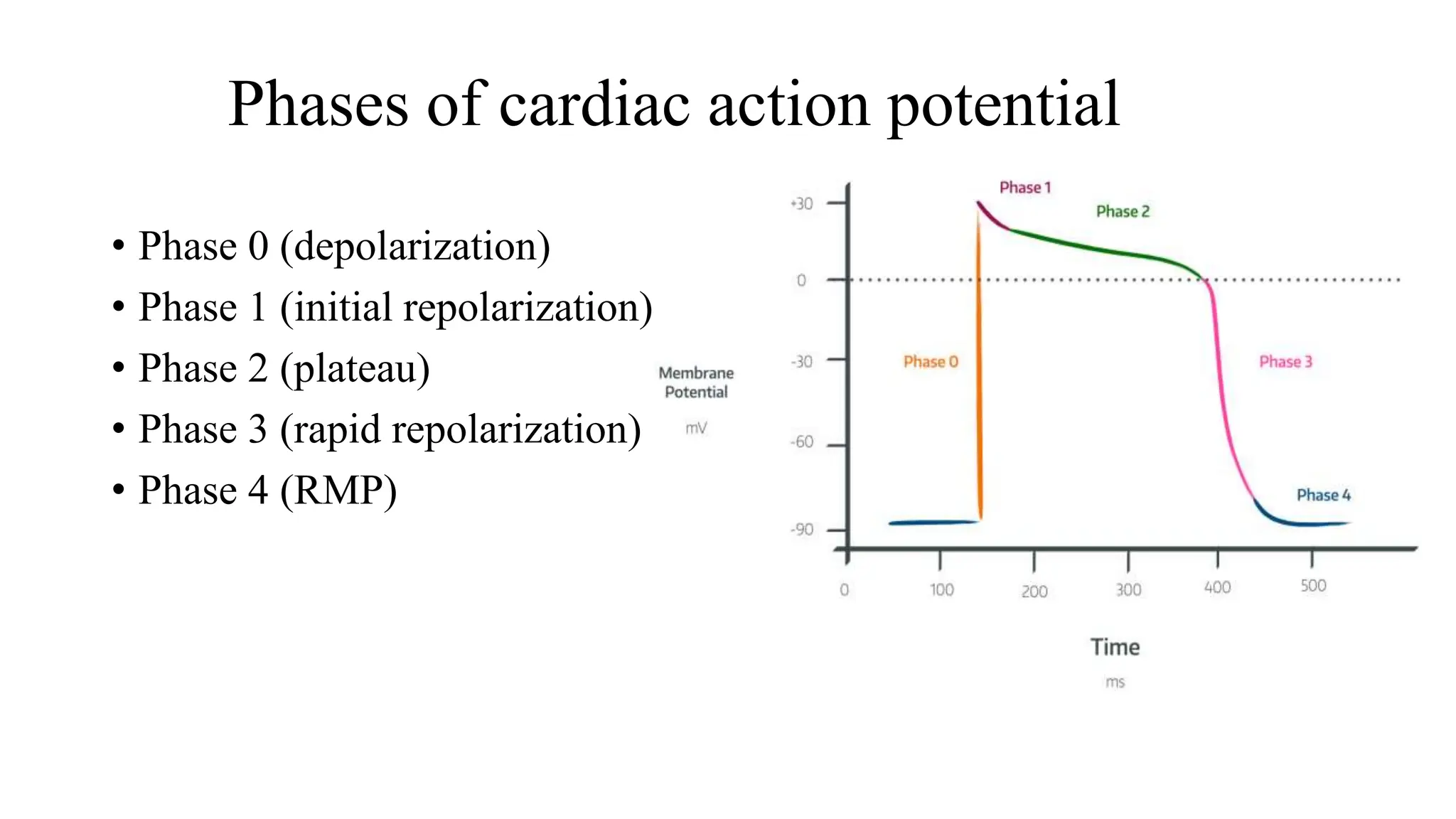 Phases of cardiac action potential

• Phase 0 (depolarization)
• Phase 1 (initial repolarization)
• Phase 2 (plateau)
• Phase 3 (rapid repolarization)
• Phase 4 (RMP)

Membrane Potential
mV

+30
0
-30
-60
-90

Phase 1
Phase 2
Phase 0
Phase 3
Phase 4

0
100
200
300
400
500

Time
ms